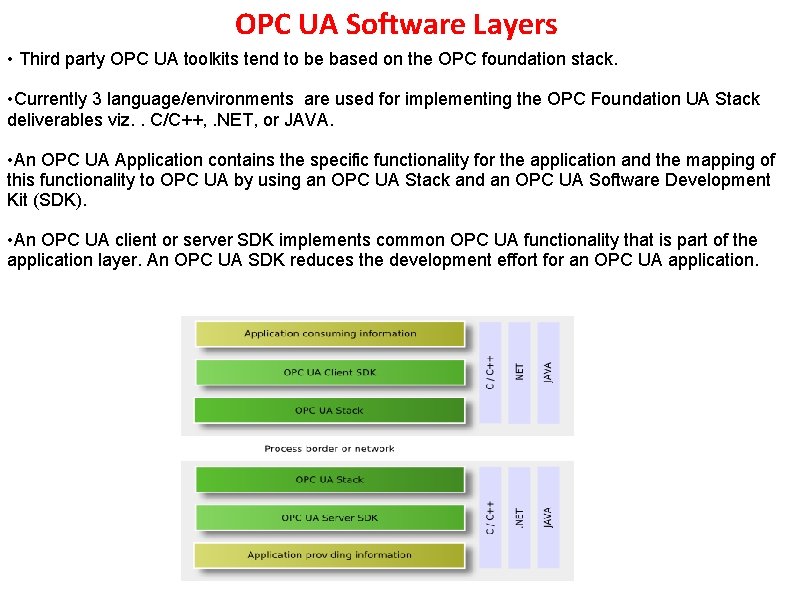 OPC UA Software Layers

• Third party OPC UA toolkits tend to be based on the OPC foundation stack.

•Currently 3 language/environments are used for implementing the OPC Foundation UA Stack deliverables viz. . C/C++, .NET, or JAVA.

•An OPC UA Application contains the specific functionality for the application and the mapping of this functionality to OPC UA by using an OPC UA Stack and an OPC UA Software Development Kit (SDK).

•An OPC UA client or server SDK implements common OPC UA functionality that is part of the application layer. An OPC UA SDK reduces the development effort for an OPC UA application.

Application consuming information
OPC UA Client SDK
OPC UA Stack
C / C++
.NET
JAVA

Process border or network

OPC UA Stack
OPC UA Server SDK
Application providing information
C / C++
.NET
JAVA